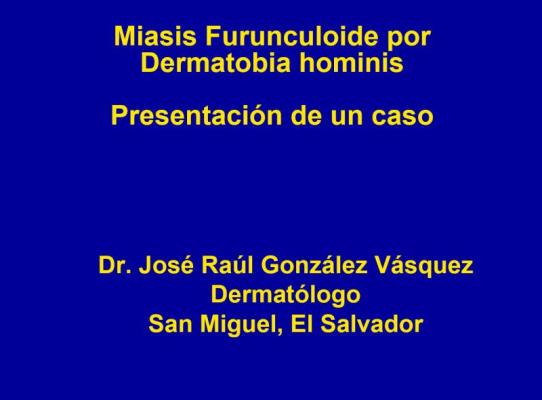 Miasis Furunculoide por Dermatobia hominis

Presentación de un caso

Dr. José Raúl González Vásquez
Dermatólogo
San Miguel, El Salvador